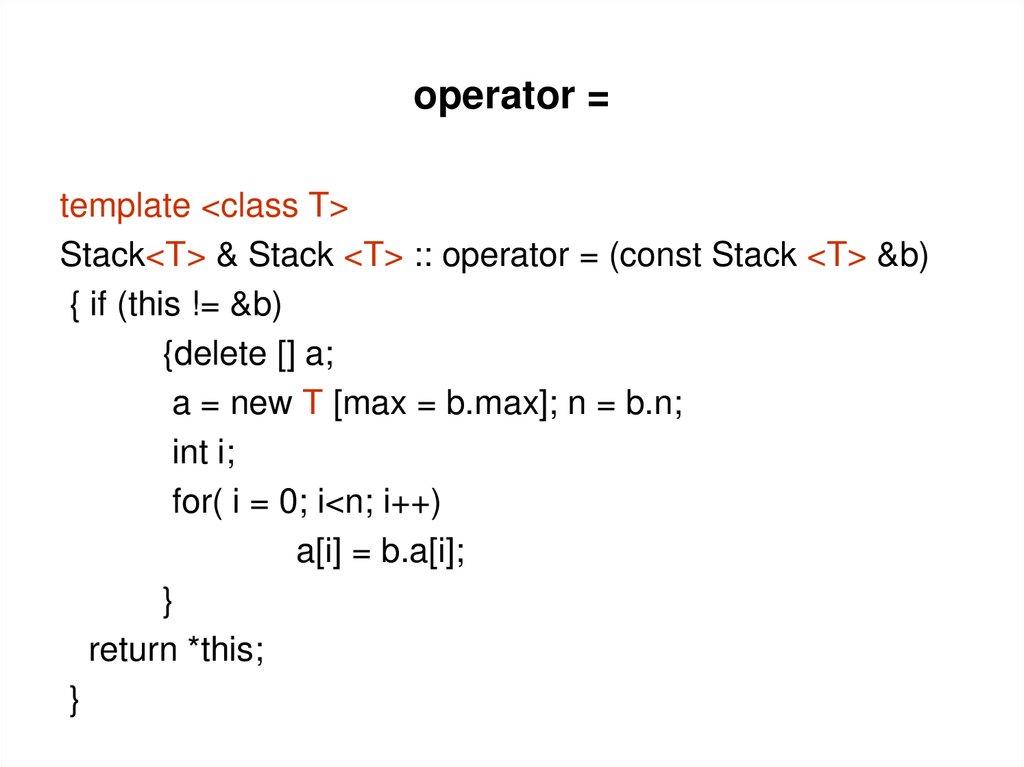 operator =

template <class T>
Stack<T> & Stack <T> :: operator = (const Stack <T> &b)
{ if (this != &b)
{delete [] a;
a = new T [max = b.max]; n = b.n;
int i;
for( i = 0; i<n; i++)
a[i] = b.a[i];
}
return *this;
}